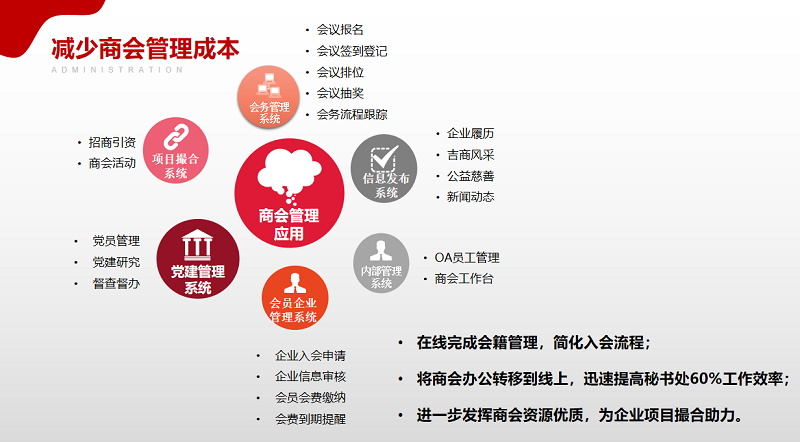 减少商会管理成本
ADMINISTRATION

会务管理系统
• 会议报名
• 会议签到登记
• 会议排位
• 会议抽奖
• 会务流程跟踪

项目撮合系统
• 招商引资
• 商会活动

信息发布系统
• 企业履历
• 吉商风采
• 公益慈善
• 新闻动态

商会管理应用

党建管理系统
• 党员管理
• 党建研究
• 督查督办

内部管理系统
• OA员工管理
• 商会工作台

会员企业管理系统
• 企业入会申请
• 企业信息审核
• 会员会费缴纳
• 会费到期提醒

• 在线完成会籍管理，简化入会流程；
• 将商会办公转移到线上，迅速提高秘书处60%工作效率；
• 进一步发挥商会资源优质，为企业项目撮合助力。